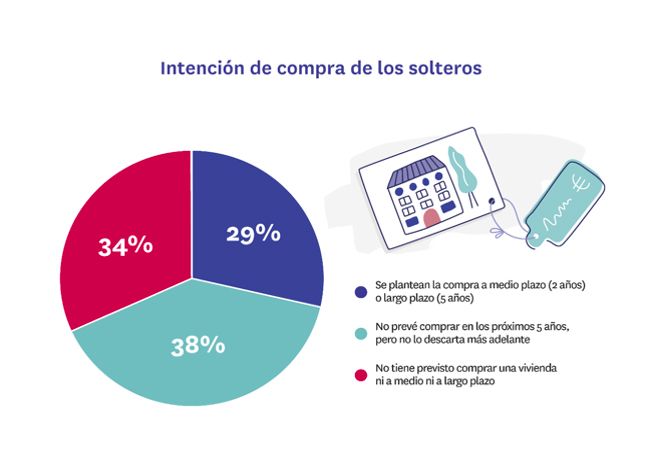 Intención de compra de los solteros

34%

29%

38%

€

Se plantean la compra a medio plazo (2 años) o largo plazo (5 años)

No prevé comprar en los próximos 5 años, pero no lo descarta más adelante

No tiene previsto comprar una vivienda ni a medio ni a largo plazo